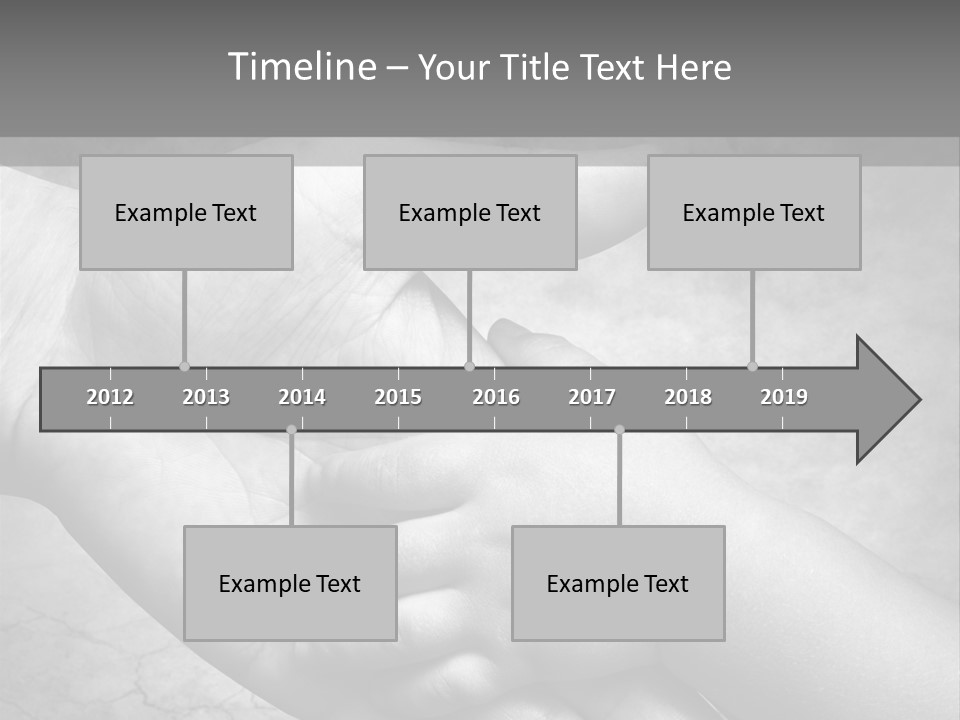 Timeline – Your Title Text Here

Example Text

Example Text

Example Text

2012 2013 2014 2015 2016 2017 2018 2019

Example Text

Example Text